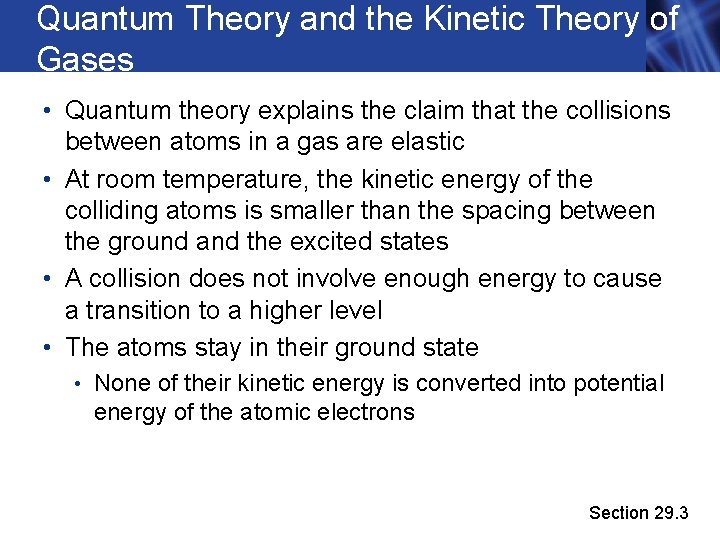 Quantum Theory and the Kinetic Theory of Gases

• Quantum theory explains the claim that the collisions between atoms in a gas are elastic
• At room temperature, the kinetic energy of the colliding atoms is smaller than the spacing between the ground and the excited states
• A collision does not involve enough energy to cause a transition to a higher level
• The atoms stay in their ground state
  • None of their kinetic energy is converted into potential energy of the atomic electrons

Section 29.3